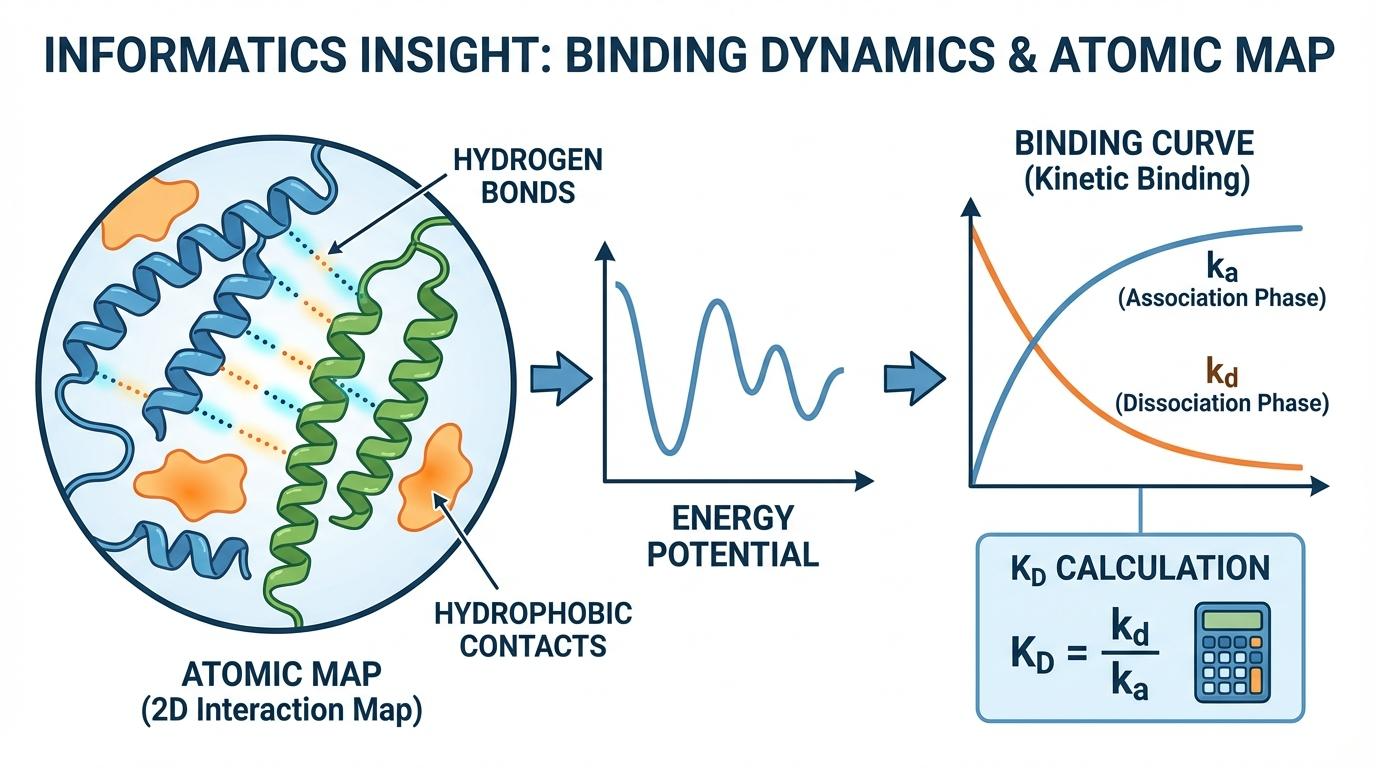 INFORMATICS INSIGHT: BINDING DYNAMICS & ATOMIC MAP

HYDROGEN BONDS

HYDROPHOBIC CONTACTS

ATOMIC MAP
(2D Interaction Map)

ENERGY POTENTIAL

BINDING CURVE
(Kinetic Binding)

$k_a$
(Association Phase)

$k_d$
(Dissociation Phase)

$K_D$ CALCULATION

$K_D = \frac{k_d}{k_a}$